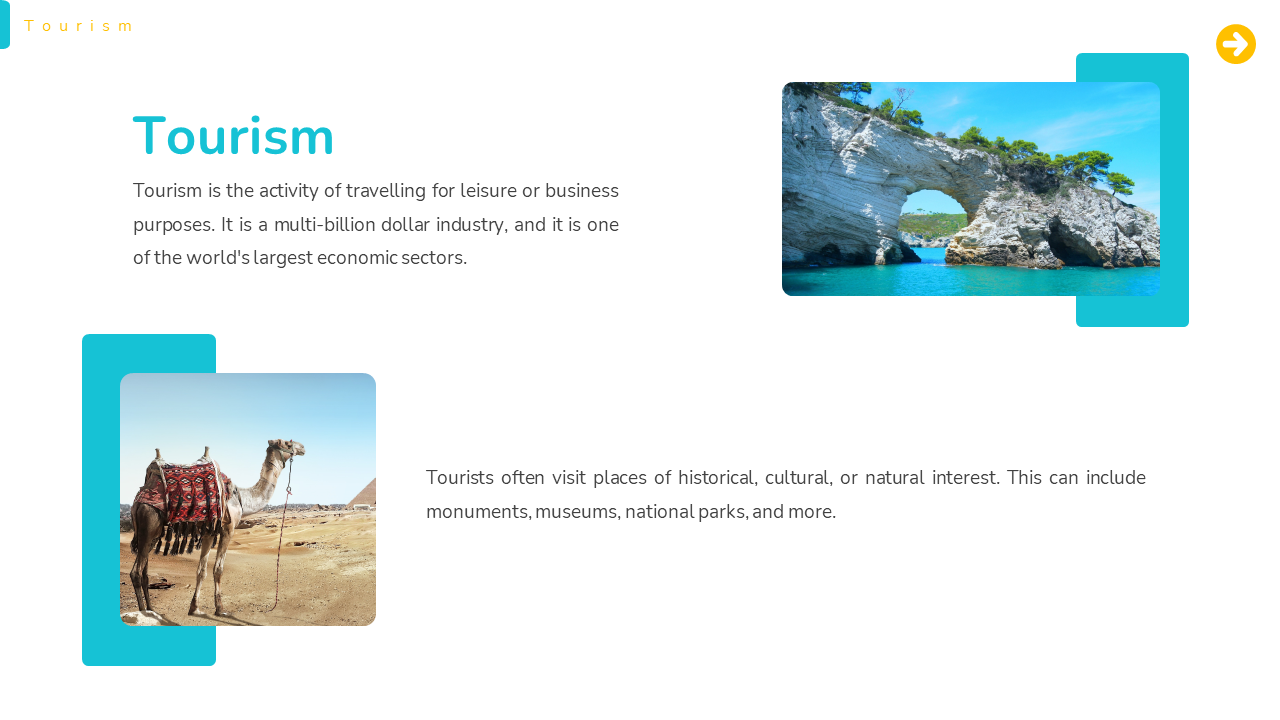 Tourism

Tourism

Tourism is the activity of travelling for leisure or business purposes. It is a multi-billion dollar industry, and it is one of the world's largest economic sectors.

Tourists often visit places of historical, cultural, or natural interest. This can include monuments, museums, national parks, and more.